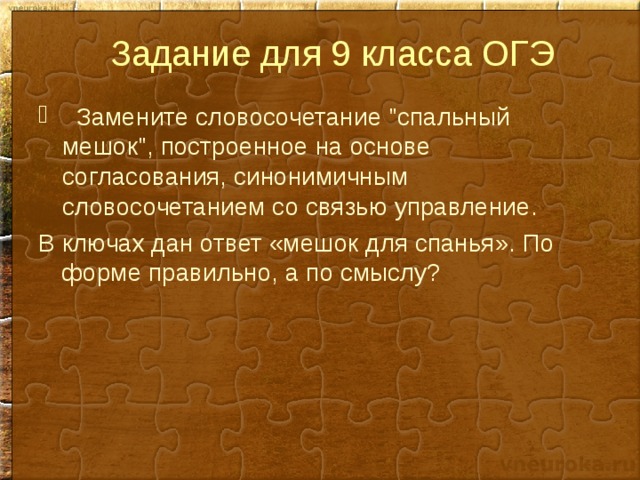 vneuroka.ru

Задание для 9 класса ОГЭ

Замените словосочетание "спальный мешок", построенное на основе согласования, синонимичным словосочетанием со связью управление.

В ключах дан ответ «мешок для спанья». По форме правильно, а по смыслу?

vneuroka.ru